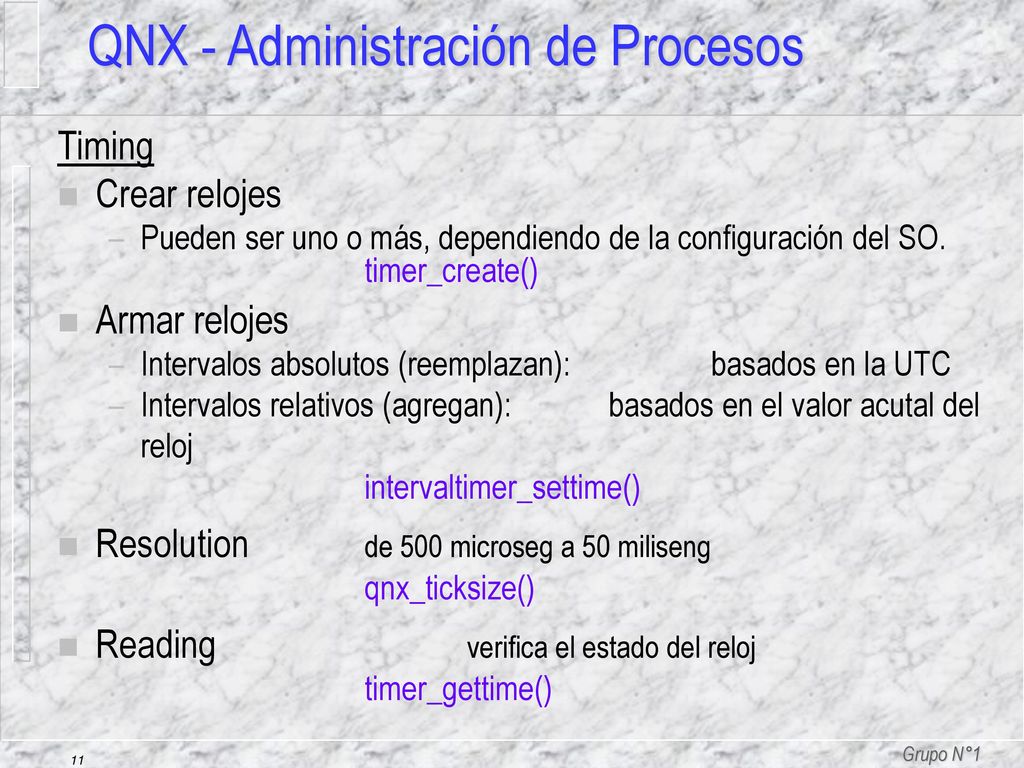 QNX - Administración de Procesos

Timing

Crear relojes

– Pueden ser uno o más, dependiendo de la configuración del SO. timer_create()

Armar relojes

– Intervalos absolutos (reemplazan): basados en la UTC

– Intervalos relativos (agregan): basados en el valor acutal del reloj

intervaltimer_settime()

Resolution de 500 microseg a 50 miliseng

qnx_ticksize()

Reading verifica el estado del reloj

timer_gettime()

11

Grupo N°1